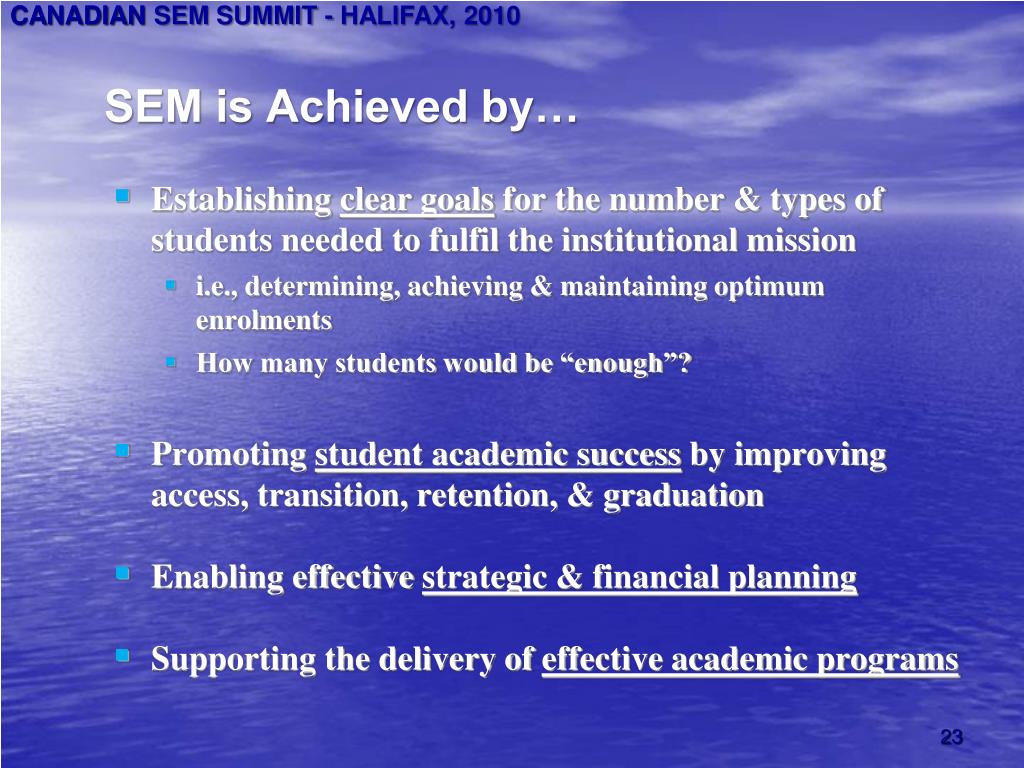 CANADIAN SEM SUMMIT - HALIFAX, 2010

SEM is Achieved by…

Establishing clear goals for the number & types of students needed to fulfil the institutional mission

i.e., determining, achieving & maintaining optimum enrolments

How many students would be “enough”?

Promoting student academic success by improving access, transition, retention, & graduation

Enabling effective strategic & financial planning

Supporting the delivery of effective academic programs

23